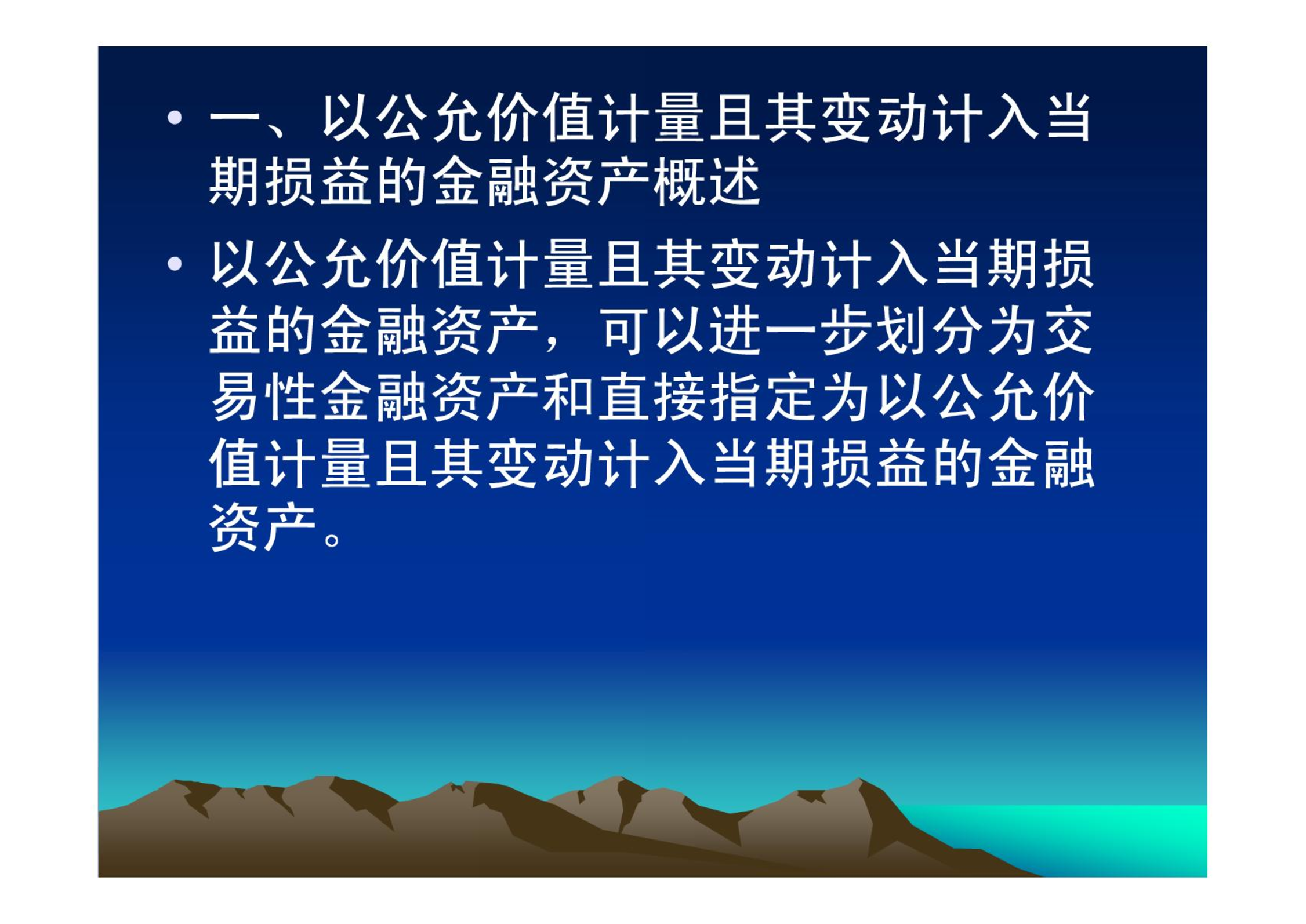 • 一、以公允价值计量且其变动计入当期损益的金融资产概述

• 以公允价值计量且其变动计入当期损益的金融资产，可以进一步划分为交易性金融资产和直接指定为以公允价值计量且其变动计入当期损益的金融资产。